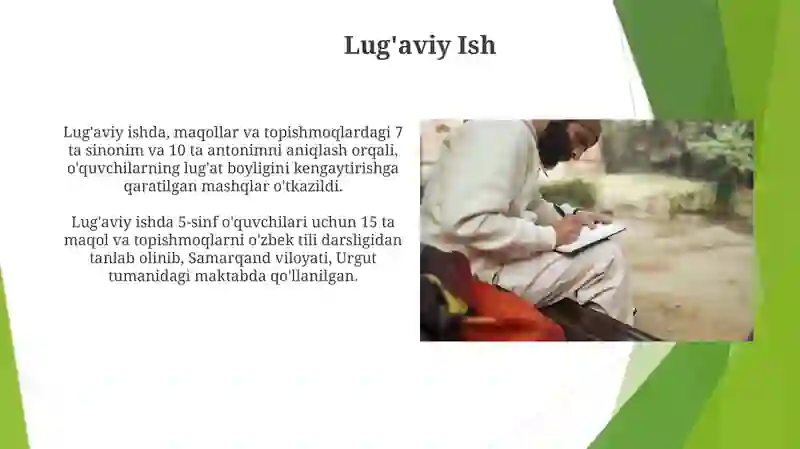 Lug'aviy Ish

Lug'aviy ishda, maqollar va topishmoqlardagi 7 ta sinonim va 10 ta antonimni aniqlash orqali, o'quvchilarning lug'at boyligini kengaytirishga qaratilgan mashqlar o'tkazildi.

Lug'aviy ishda 5-sinf o'quvchilari uchun 15 ta maqol va topishmoqlarni o'zbek tili darsligidan tanlab olinib, Samarqand viloyati, Urgut tumanidagi maktabda qo'llanilgan.